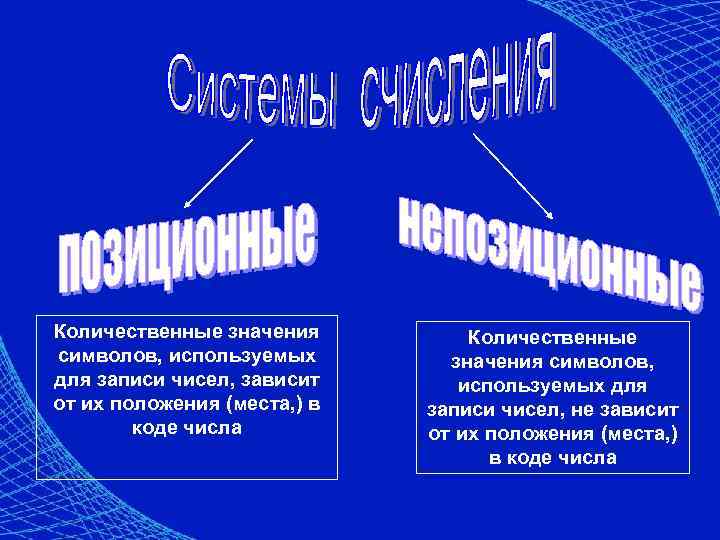 Системы счисления

позиционные

непозиционные

Количественные значения символов, используемых для записи чисел, зависит от их положения (места,) в коде числа

Количественные значения символов, используемых для записи чисел, не зависит от их положения (места,) в коде числа